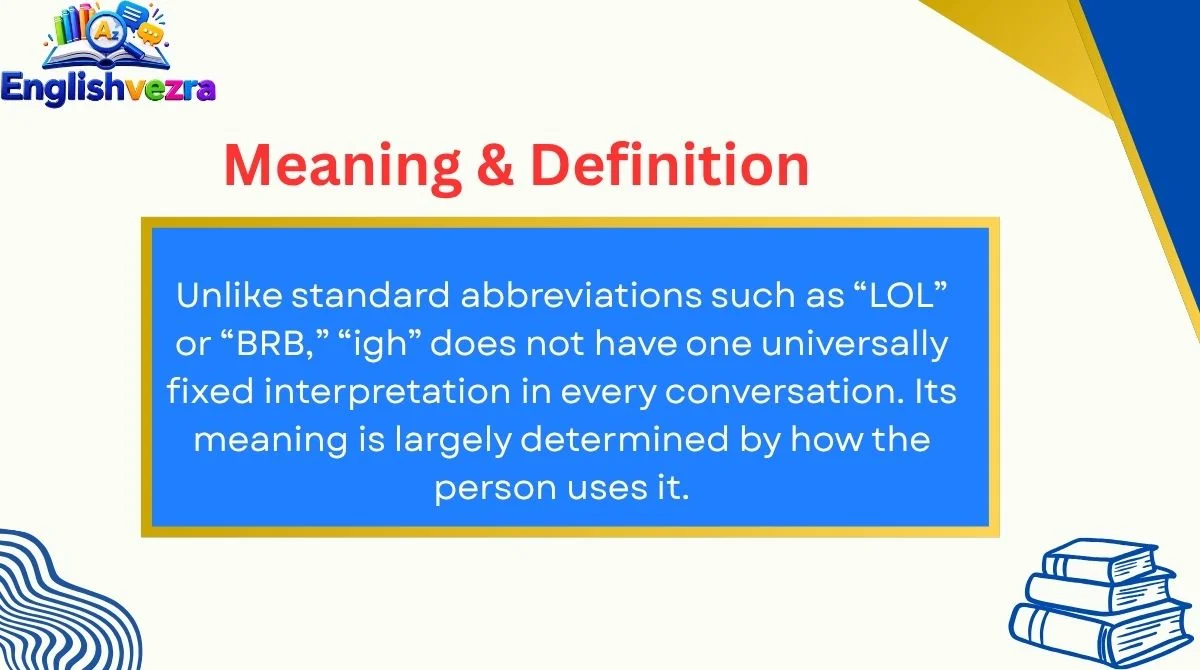 Az

Englishvezra

Meaning & Definition

Unlike standard abbreviations such as “LOL” or “BRB,” “igh” does not have one universally fixed interpretation in every conversation. Its meaning is largely determined by how the person uses it.